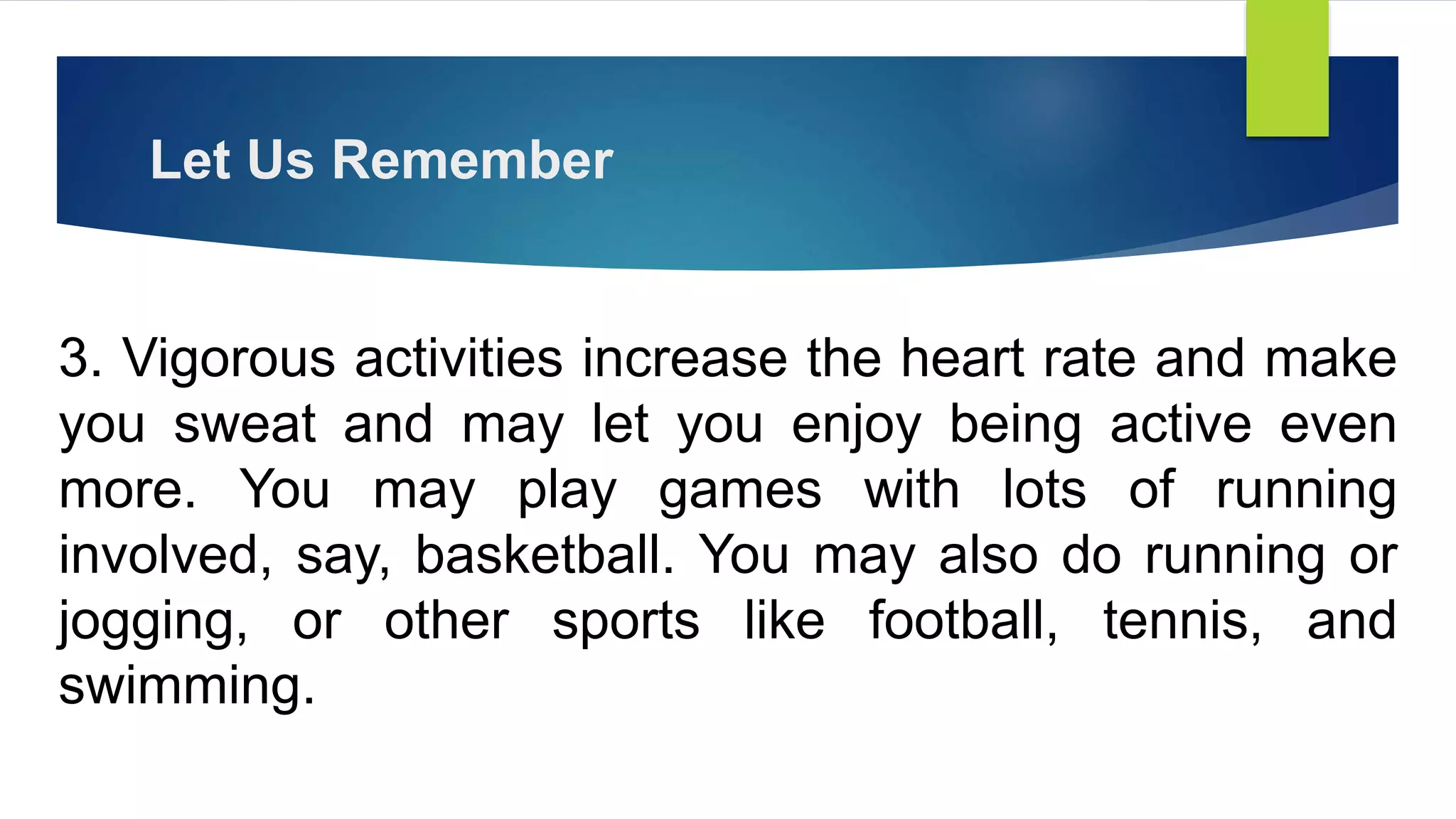 Let Us Remember

3. Vigorous activities increase the heart rate and make you sweat and may let you enjoy being active even more. You may play games with lots of running involved, say, basketball. You may also do running or jogging, or other sports like football, tennis, and swimming.